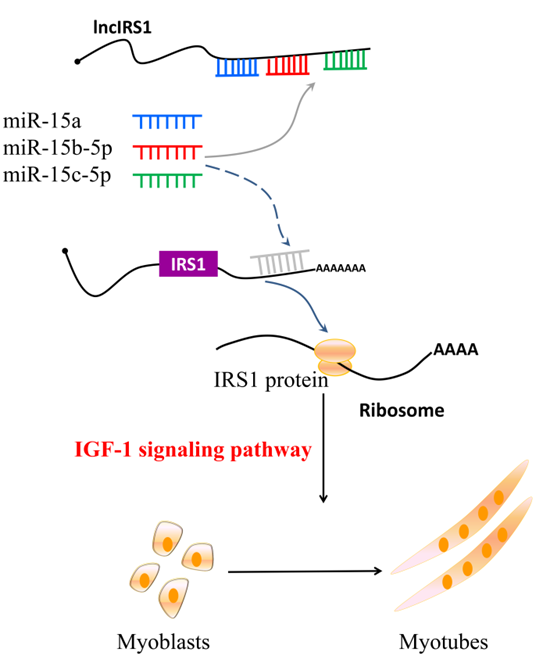 lncIRS1

miR-15a
miR-15b-5p
miR-15c-5p

IRS1
AAAAAAA

AAAA
IRS1 protein
Ribosome

IGF-1 signaling pathway

Myoblasts
Myotubes